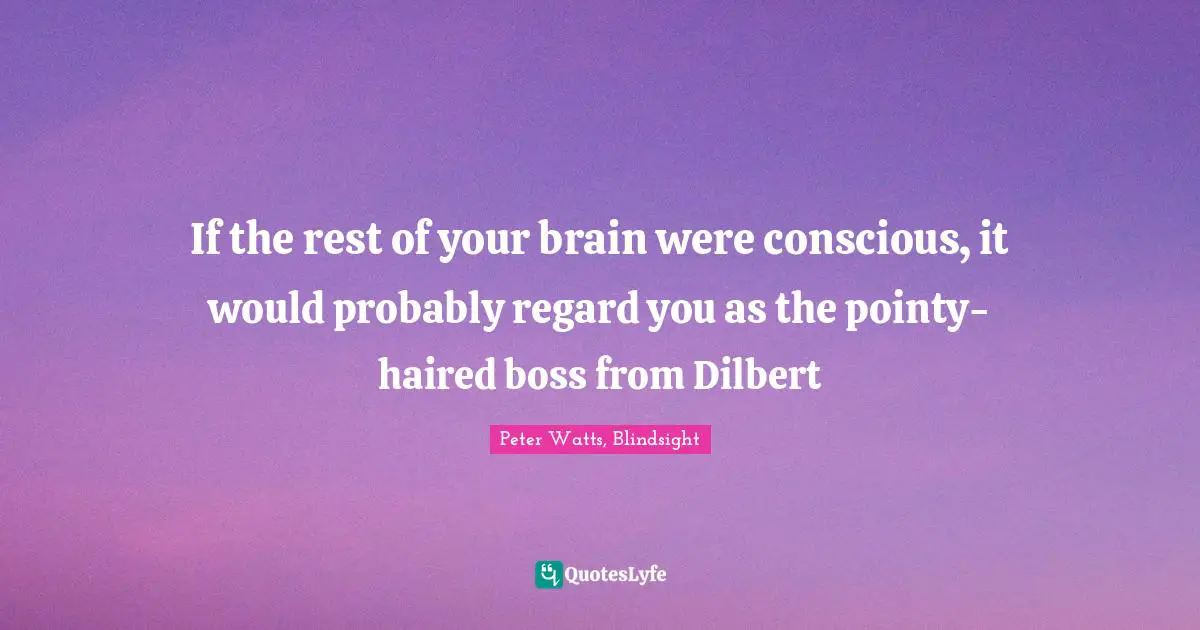 If the rest of your brain were conscious, it would probably regard you as the pointy-haired boss from Dilbert

Peter Watts, Blindsight

QuotesLyfe